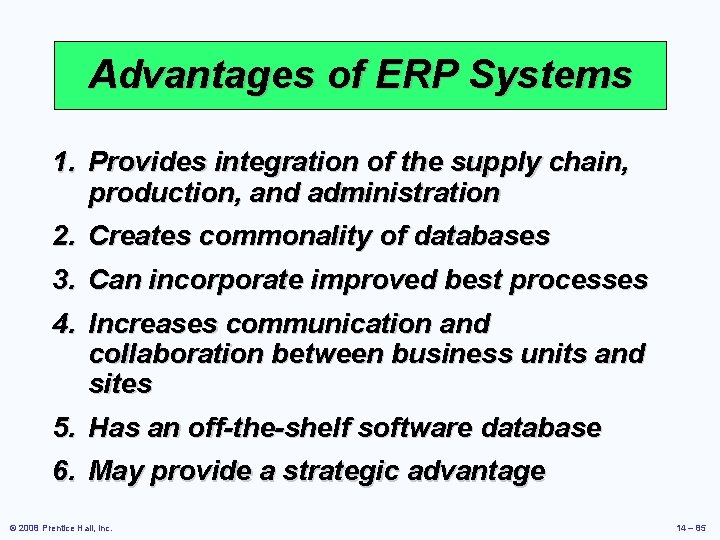 Advantages of ERP Systems

1. Provides integration of the supply chain, production, and administration
2. Creates commonality of databases
3. Can incorporate improved best processes
4. Increases communication and collaboration between business units and sites
5. Has an off-the-shelf software database
6. May provide a strategic advantage

© 2008 Prentice Hall, Inc.

14 – 85